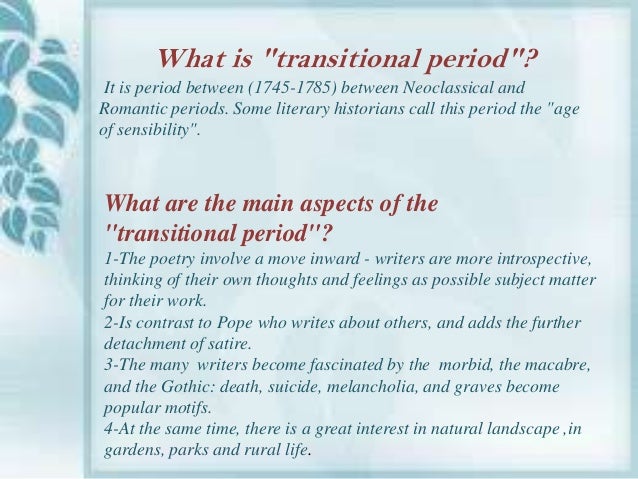 What is "transitional period"?

It is period between (1745-1785) between Neoclassical and Romantic periods. Some literary historians call this period the "age of sensibility".

What are the main aspects of the "transitional period"?

1-The poetry involve a move inward - writers are more introspective, thinking of their own thoughts and feelings as possible subject matter for their work.
2-Is contrast to Pope who writes about others, and adds the further detachment of satire.
3-The many writers become fascinated by the morbid, the macabre, and the Gothic: death, suicide, melancholia, and graves become popular motifs.
4-At the same time, there is a great interest in natural landscape ,in gardens, parks and rural life.